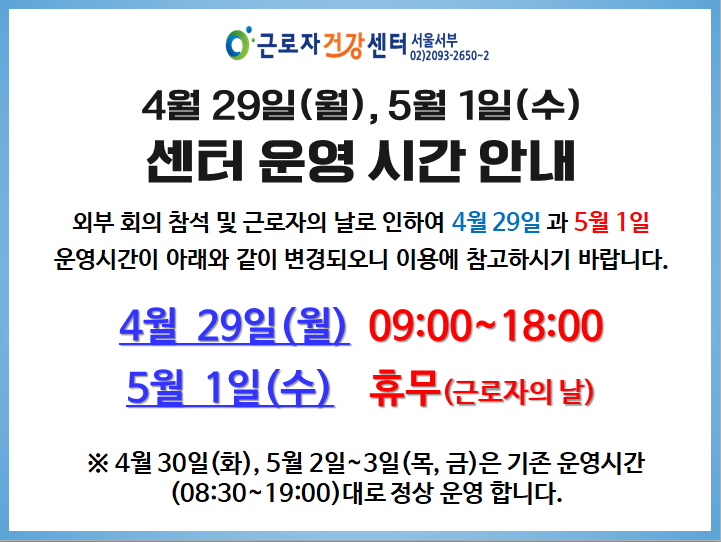 근로자건강센터 서울서부 02)2093-2650~2

4월 29일(월), 5월 1일(수)
센터 운영 시간 안내

외부 회의 참석 및 근로자의 날로 인하여 4월 29일 과 5월 1일 운영시간이 아래와 같이 변경되오니 이용에 참고하시기 바랍니다.

4월 29일(월) 09:00~18:00
5월 1일(수) 휴무(근로자의 날)

※ 4월 30일(화), 5월 2일~3일(목, 금)은 기존 운영시간 (08:30~19:00)대로 정상 운영 합니다.